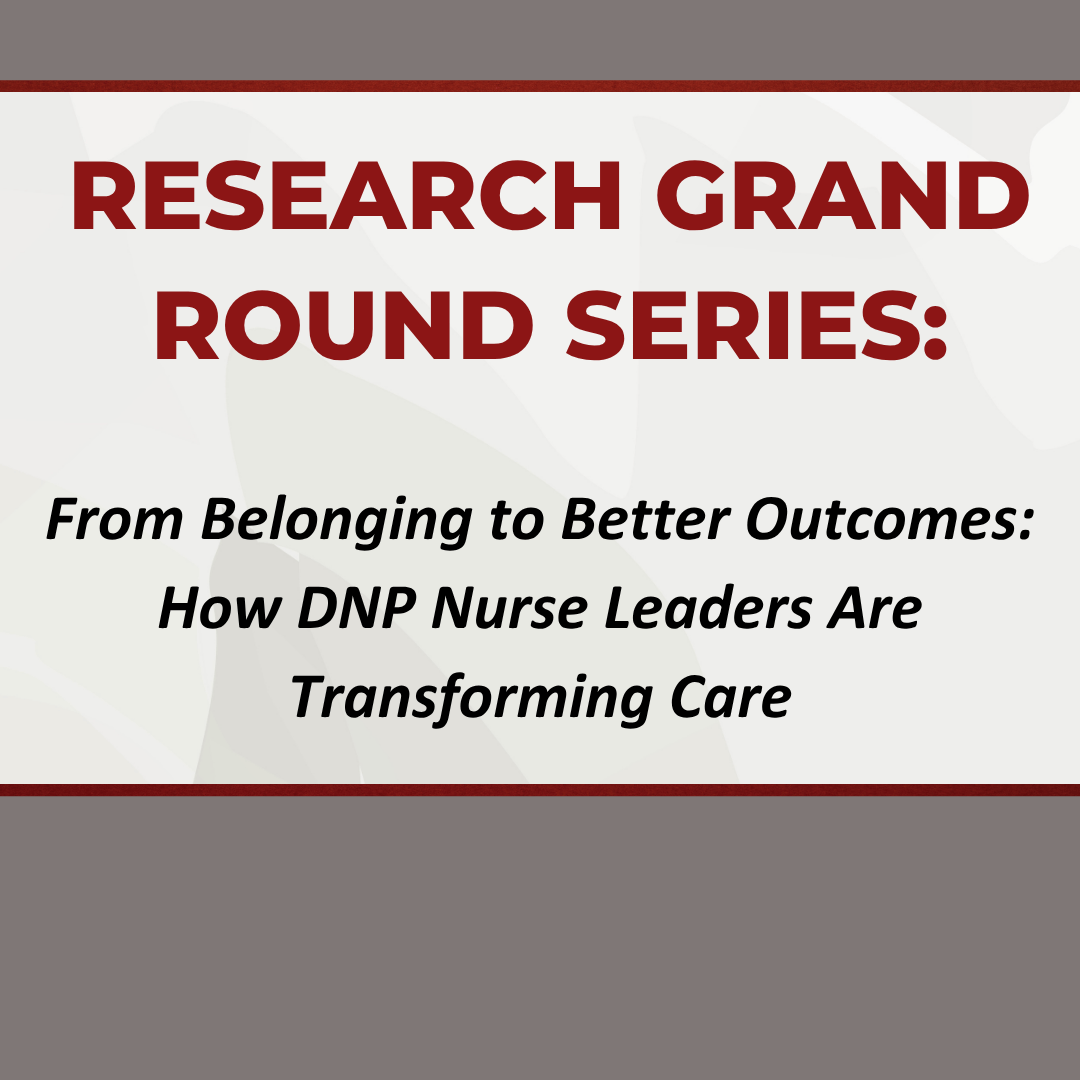 RESEARCH GRAND ROUND SERIES:

From Belonging to Better Outcomes: How DNP Nurse Leaders Are Transforming Care